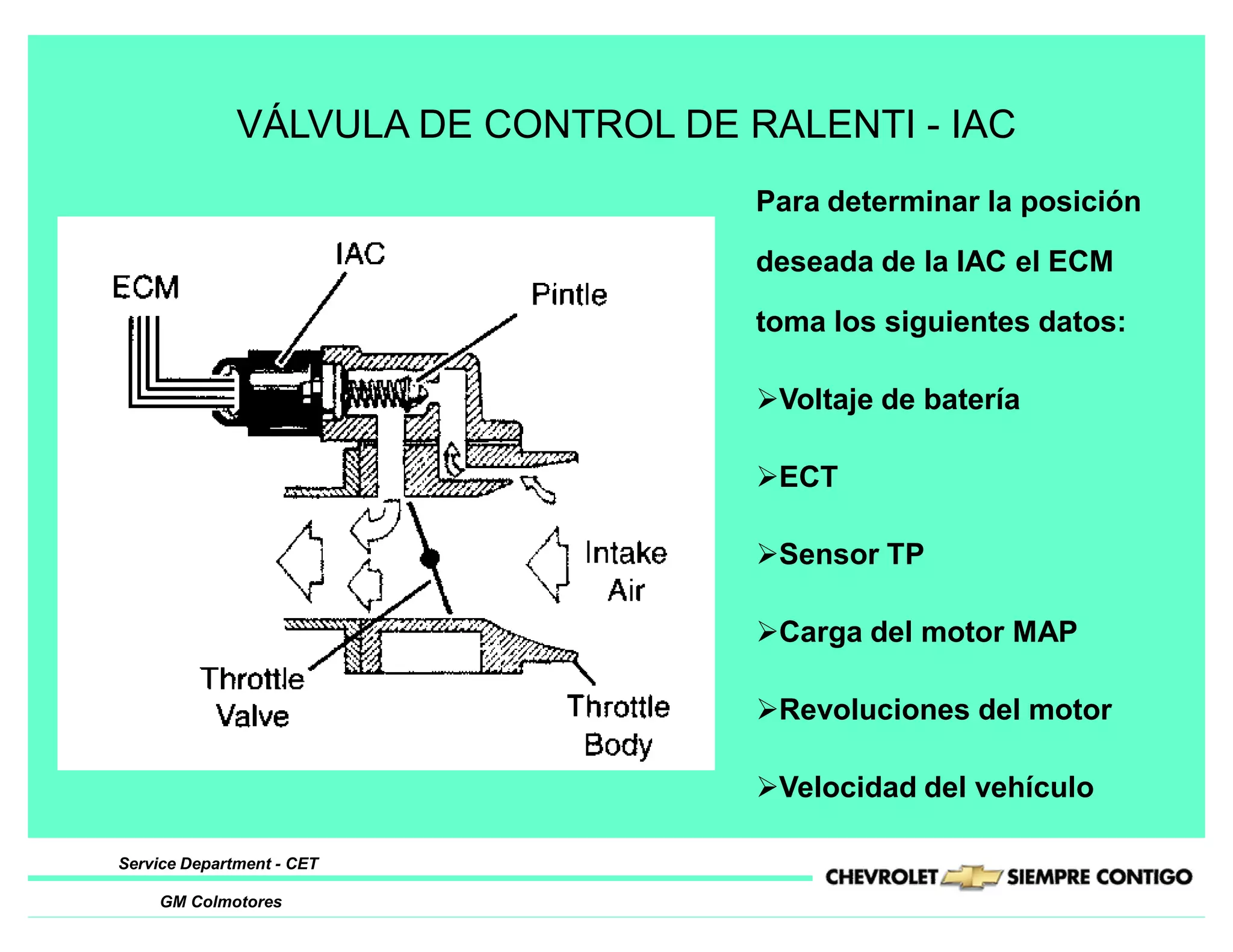 VÁLVULA DE CONTROL DE RALENTI - IAC

IAC

ECM

Pintle

Intake Air

Throttle Valve

Throttle Body

Para determinar la posición deseada de la IAC el ECM toma los siguientes datos:

➢Voltaje de batería

➢ECT

➢Sensor TP

➢Carga del motor MAP

➢Revoluciones del motor

➢Velocidad del vehículo

Service Department - CET

GM Colmotores

CHEVROLET SIEMPRE CONTIGO